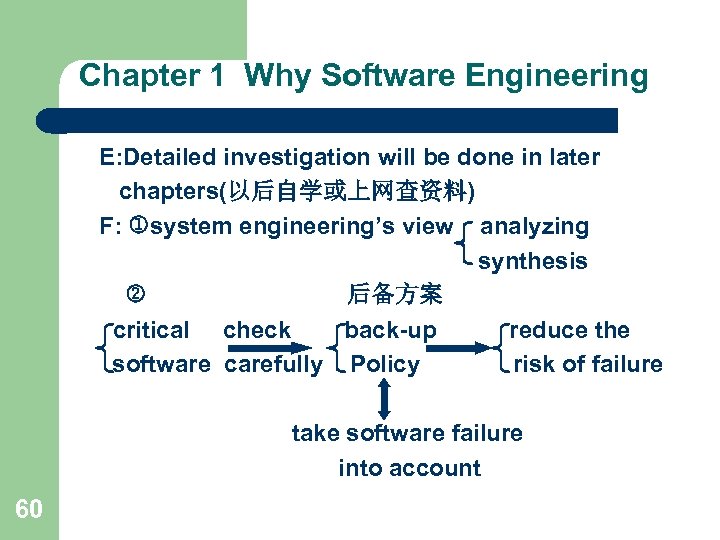 Chapter 1 Why Software Engineering

E:Detailed investigation will be done in later chapters(以后自学或上网查资料)

F: ①system engineering's view analyzing synthesis

② 后备方案

critical software check carefully back-up Policy reduce the risk of failure

take software failure into account

60